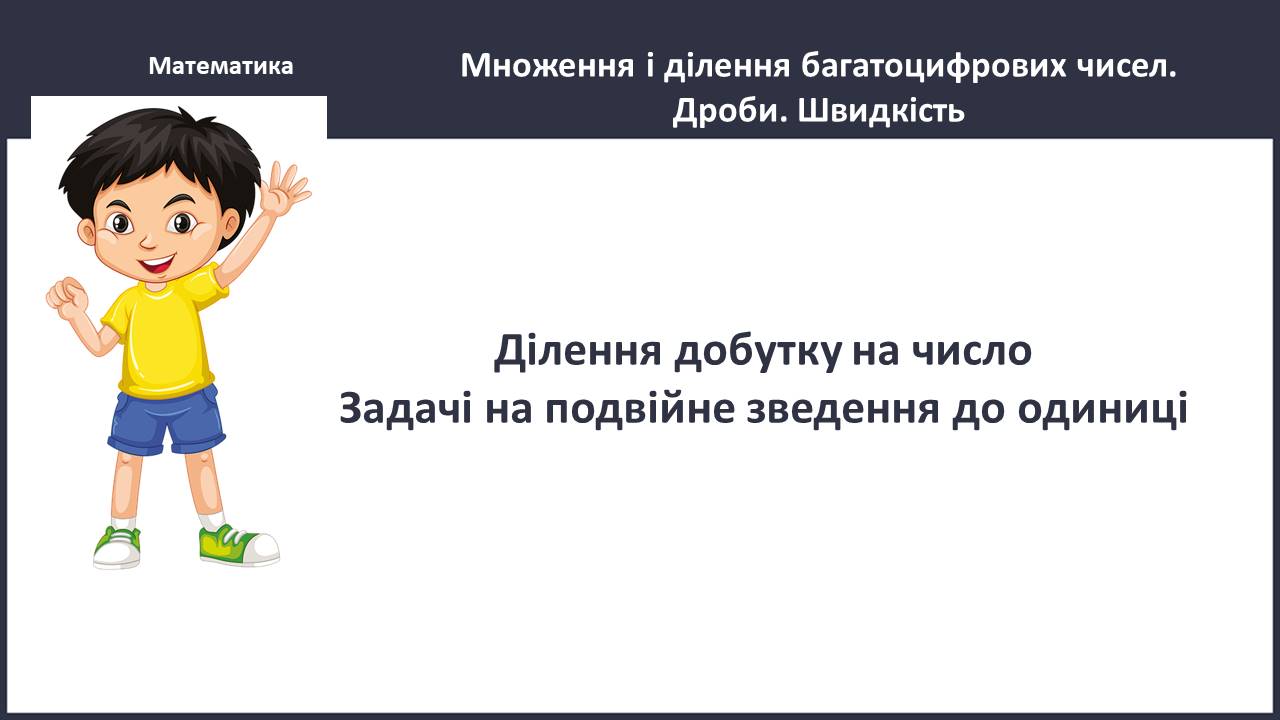 Математика

Множення і ділення багатоцифрових чисел.
Дроби. Швидкість

Ділення добутку на число
Задачі на подвійне зведення до одиниці